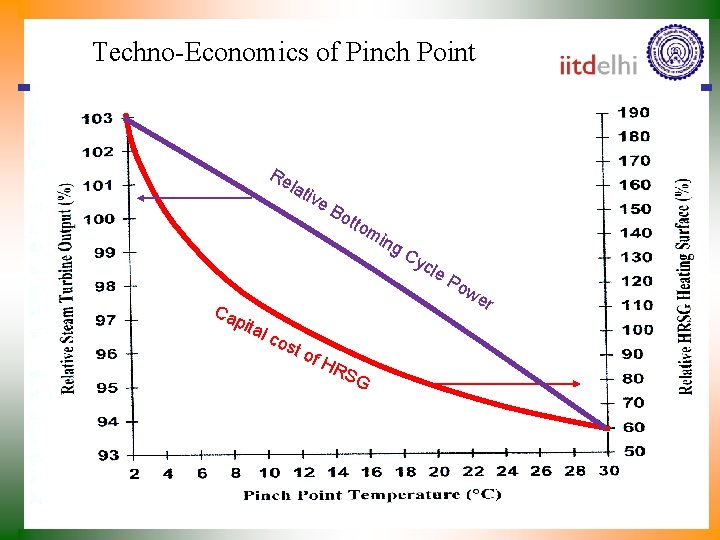 Techno-Economics of Pinch Point

iitdelhi

Relative Steam Turbine Output (%)

103
102
101
100
99
98
97
96
95
94
93

Relative Bottoming Cycle Power

Capital cost of HRSG

Relative HRSG Heating Surface (%)

190
180
170
160
150
140
130
120
110
100
90
80
70
60
50

2 4 6 8 10 12 14 16 18 20 22 24 26 28 30

Pinch Point Temperature (°C)